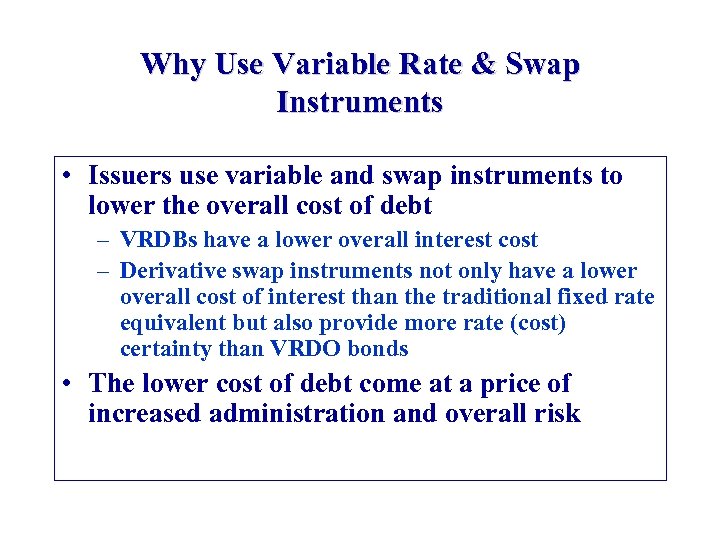 Why Use Variable Rate & Swap Instruments

• Issuers use variable and swap instruments to lower the overall cost of debt
– VRDBs have a lower overall interest cost
– Derivative swap instruments not only have a lower overall cost of interest than the traditional fixed rate equivalent but also provide more rate (cost) certainty than VRDO bonds
• The lower cost of debt come at a price of increased administration and overall risk